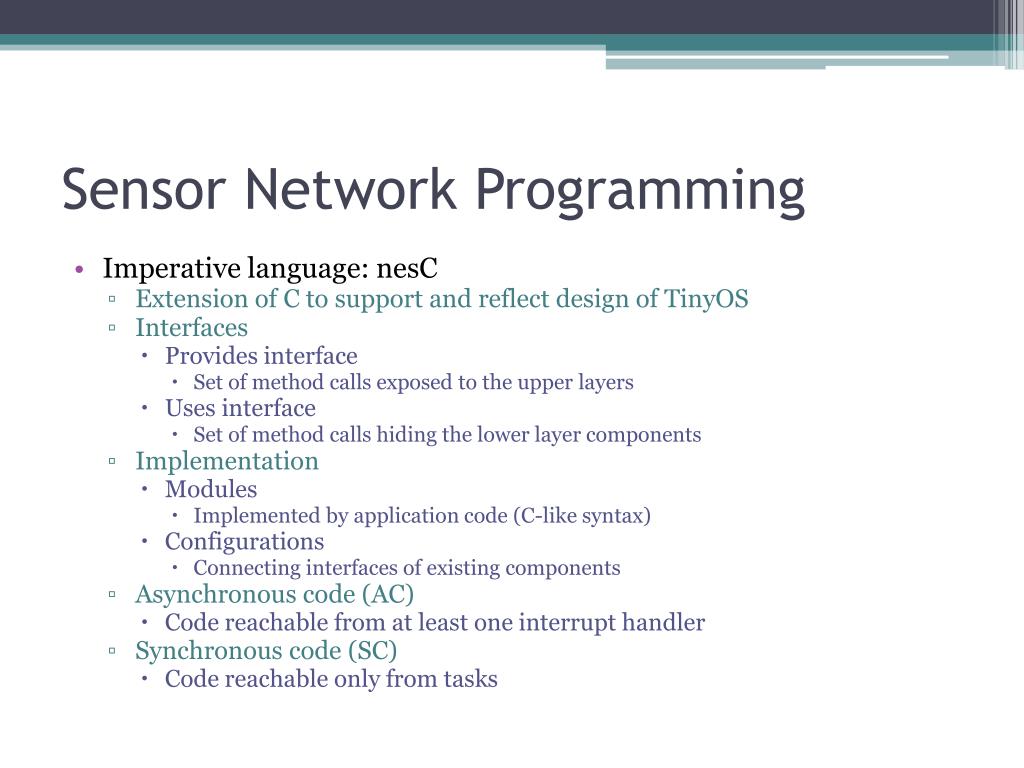 Sensor Network Programming

• Imperative language: nesC
▫ Extension of C to support and reflect design of TinyOS
▫ Interfaces
• Provides interface
• Set of method calls exposed to the upper layers
• Uses interface
• Set of method calls hiding the lower layer components
▫ Implementation
• Modules
• Implemented by application code (C-like syntax)
• Configurations
• Connecting interfaces of existing components
▫ Asynchronous code (AC)
• Code reachable from at least one interrupt handler
▫ Synchronous code (SC)
• Code reachable only from tasks